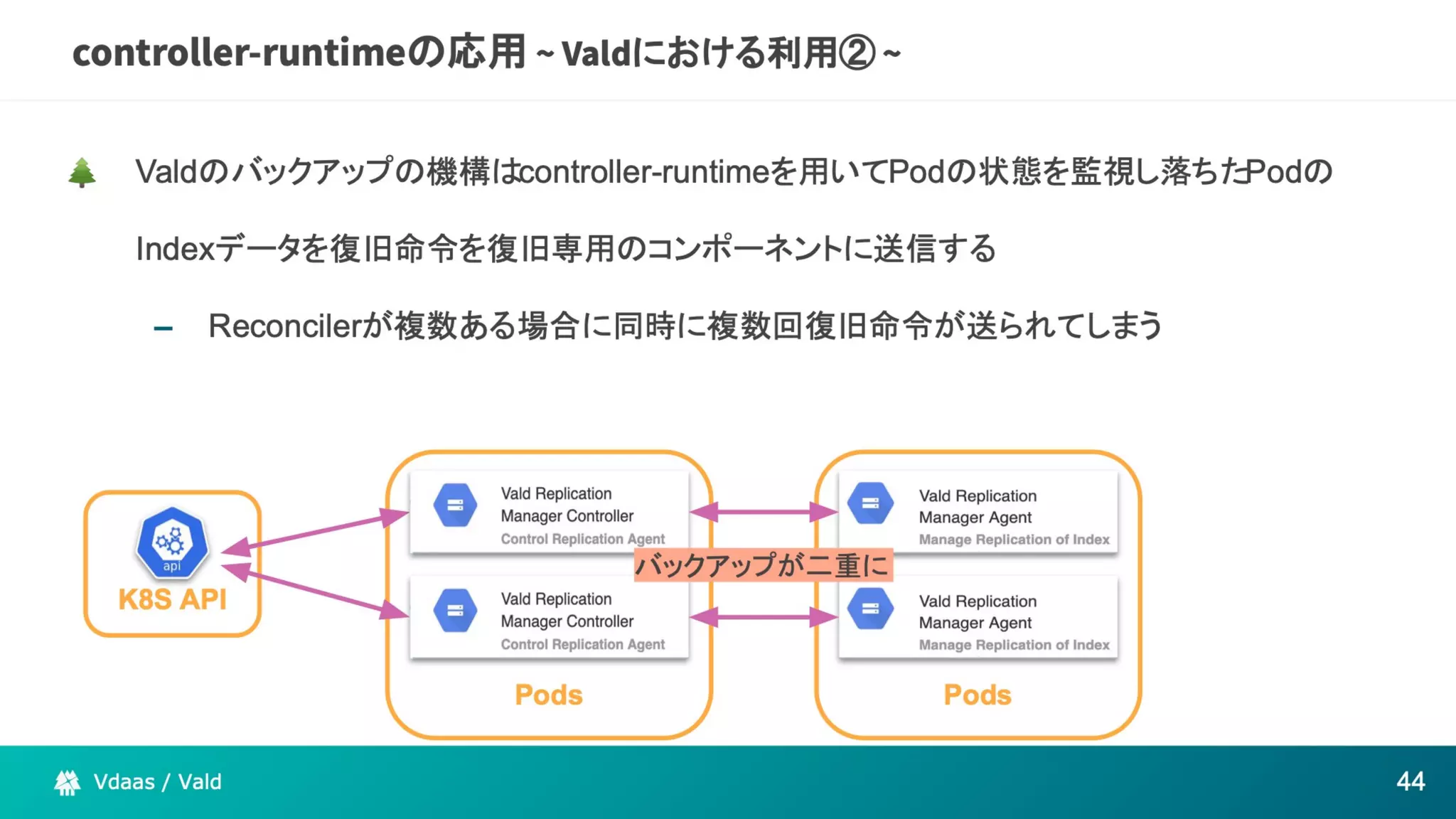 controller-runtimeの応用 ~ Valdにおける利用② ~

Valdのバックアップの機構はcontroller-runtimeを用いてPodの状態を監視し落ちたPodのIndexデータを復旧命令を復旧専用のコンポーネントに送信する

– Reconcilerが複数ある場合に同時に複数回復旧命令が送られてしまう

api
K8S API

Vald Replication Manager Controller
Control Replication Agent

Vald Replication Manager Controller
Control Replication Agent

Pods

バックアップが二重に

Vald Replication Manager Agent
Manage Replication of Index

Vald Replication Manager Agent
Manage Replication of Index

Pods

Vdaas / Vald

44